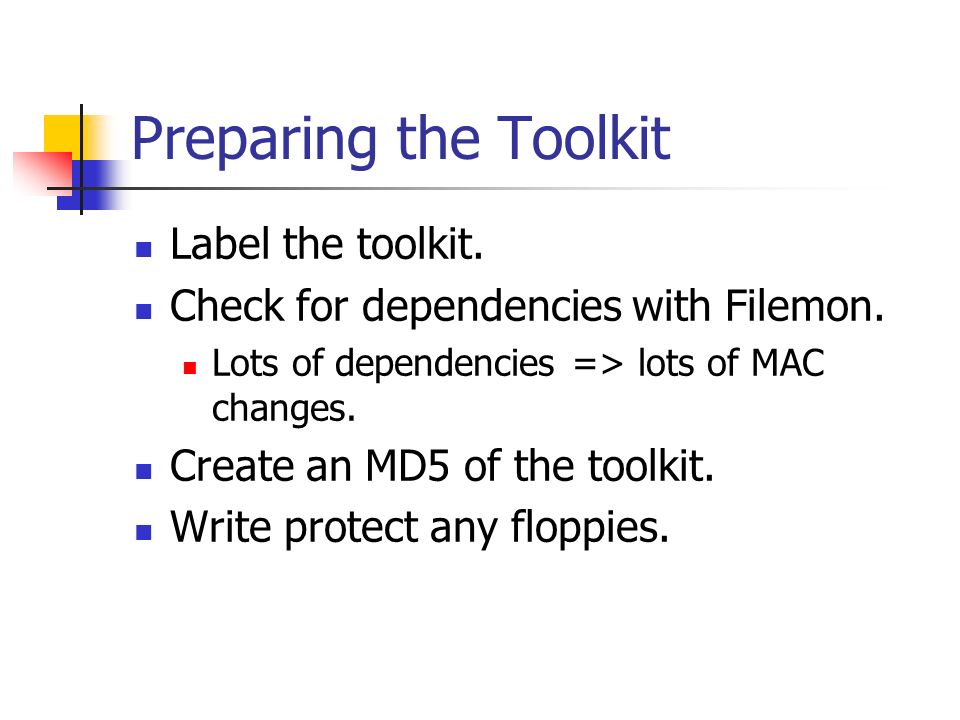 Preparing the Toolkit

- Label the toolkit.
- Check for dependencies with Filemon.
  - Lots of dependencies => lots of MAC changes.
- Create an MD5 of the toolkit.
- Write protect any floppies.